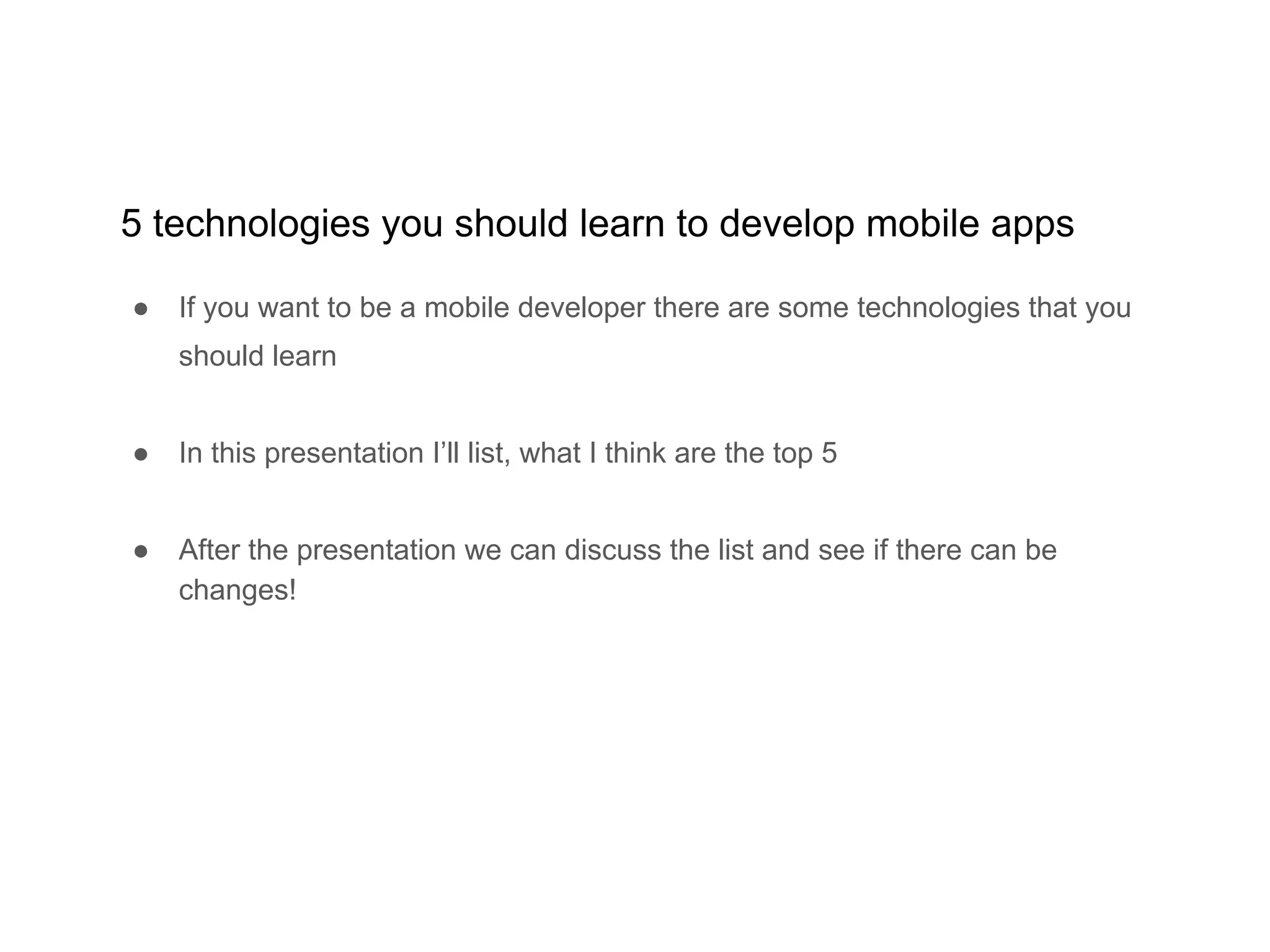 5 technologies you should learn to develop mobile apps

● If you want to be a mobile developer there are some technologies that you should learn

● In this presentation I’ll list, what I think are the top 5

● After the presentation we can discuss the list and see if there can be changes!